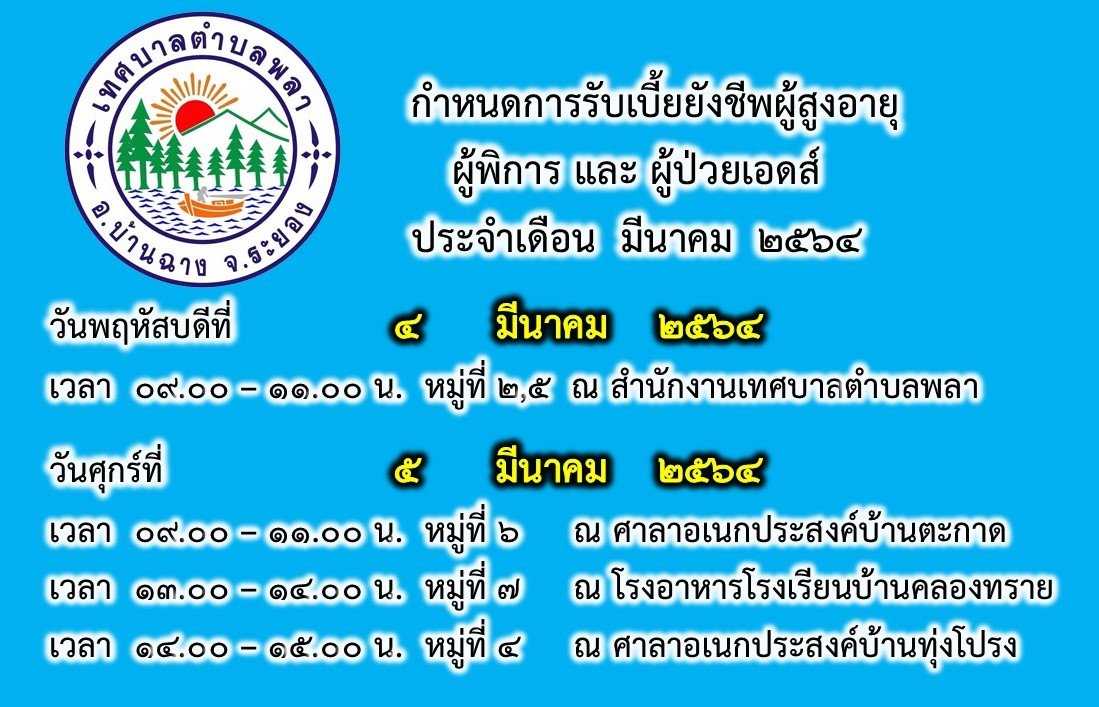 เทศบาลตำบลพลา
อ.บ้านฉาง จ.ระยอง

กำหนดการรับเบี้ยยังชีพผู้สูงอายุ
ผู้พิการ และ ผู้ป่วยเอดส์
ประจำเดือน มีนาคม ๒๕๖๔

วันพฤหัสบดีที่ ๔ มีนาคม ๒๕๖๔
เวลา ๐๙.๐๐ – ๑๑.๐๐ น. หมู่ที่ ๒,๕ ณ สำนักงานเทศบาลตำบลพลา

วันศุกร์ที่ ๕ มีนาคม ๒๕๖๔
เวลา ๐๙.๐๐ – ๑๑.๐๐ น. หมู่ที่ ๖ ณ ศาลาอเนกประสงค์บ้านตะกาด
เวลา ๑๓.๐๐ – ๑๔.๐๐ น. หมู่ที่ ๗ ณ โรงอาหารโรงเรียนบ้านคลองทราย
เวลา ๑๔.๐๐ – ๑๕.๐๐ น. หมู่ที่ ๔ ณ ศาลาอเนกประสงค์บ้านทุ่งโปรง